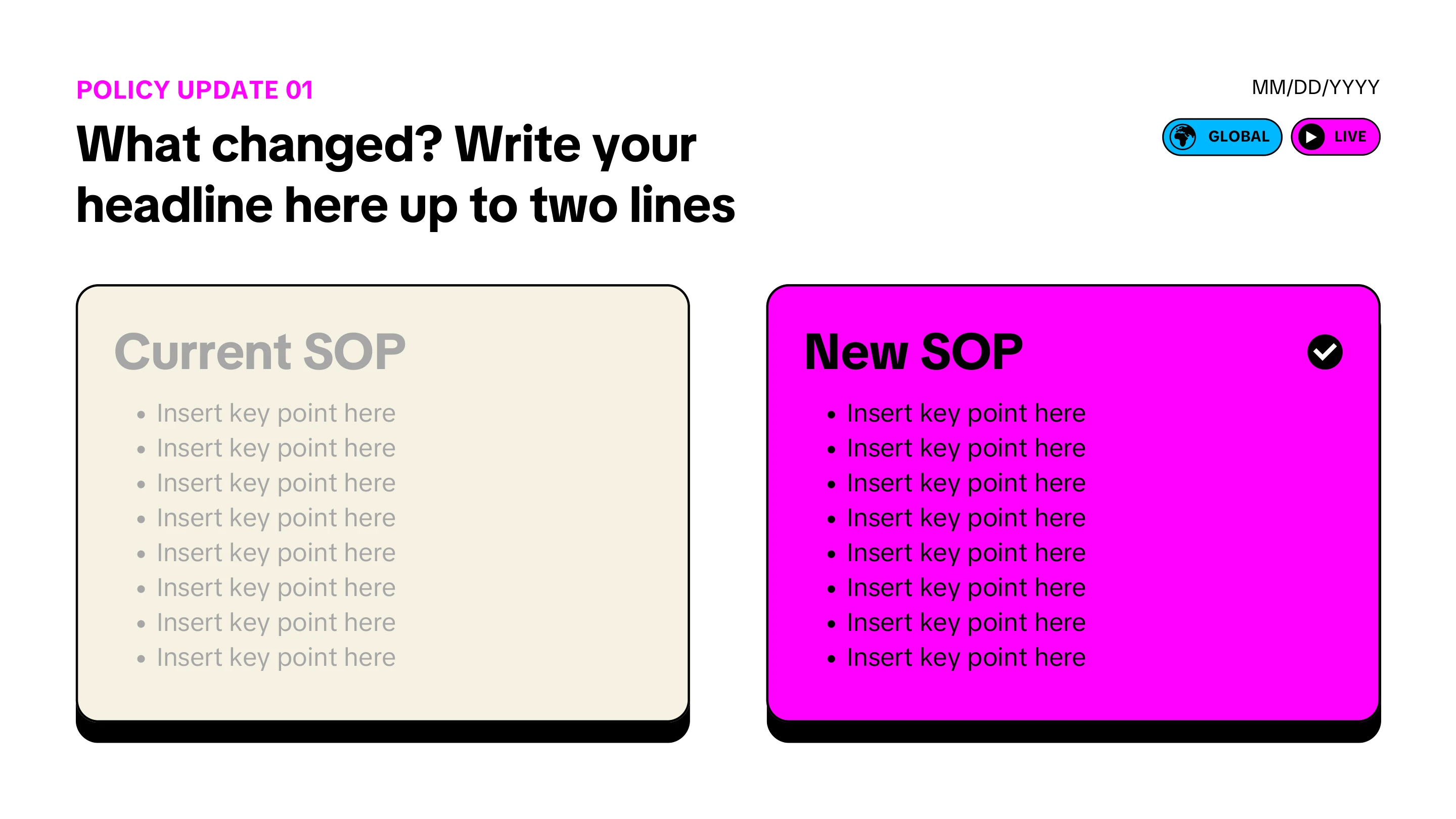 POLICY UPDATE 01

What changed? Write your headline here up to two lines

MM/DD/YYYY

GLOBAL

LIVE

Current SOP

- Insert key point here
- Insert key point here
- Insert key point here
- Insert key point here
- Insert key point here
- Insert key point here
- Insert key point here
- Insert key point here

New SOP

- Insert key point here
- Insert key point here
- Insert key point here
- Insert key point here
- Insert key point here
- Insert key point here
- Insert key point here
- Insert key point here